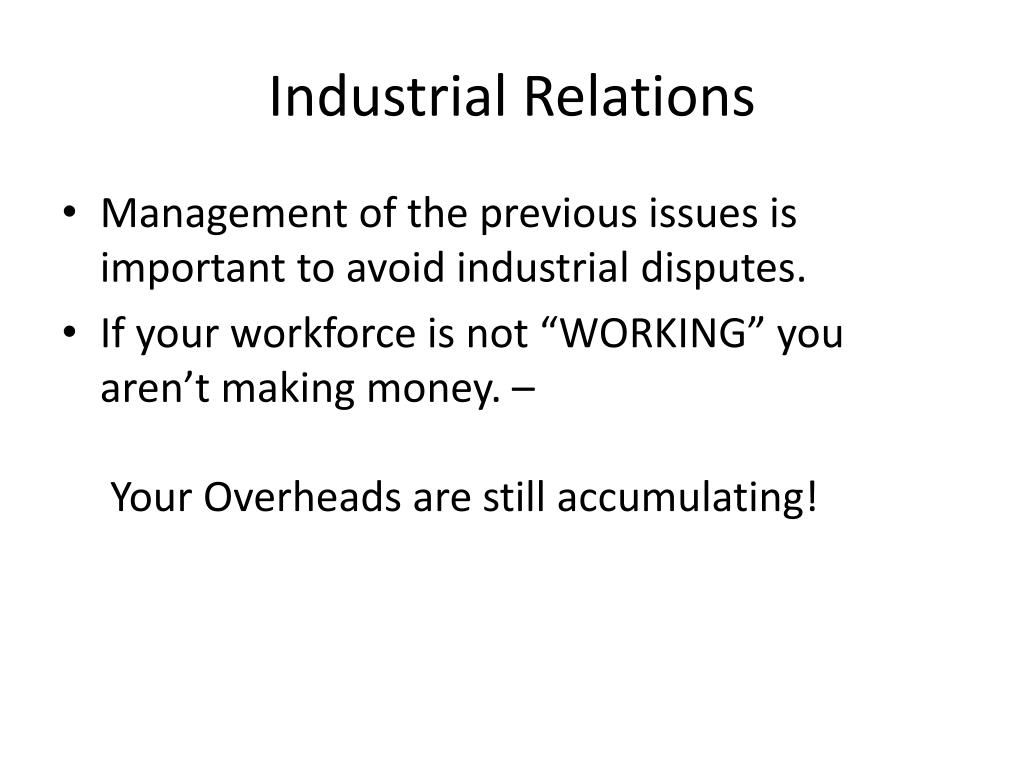 Industrial Relations

• Management of the previous issues is important to avoid industrial disputes.
• If your workforce is not “WORKING” you aren’t making money. –

Your Overheads are still accumulating!